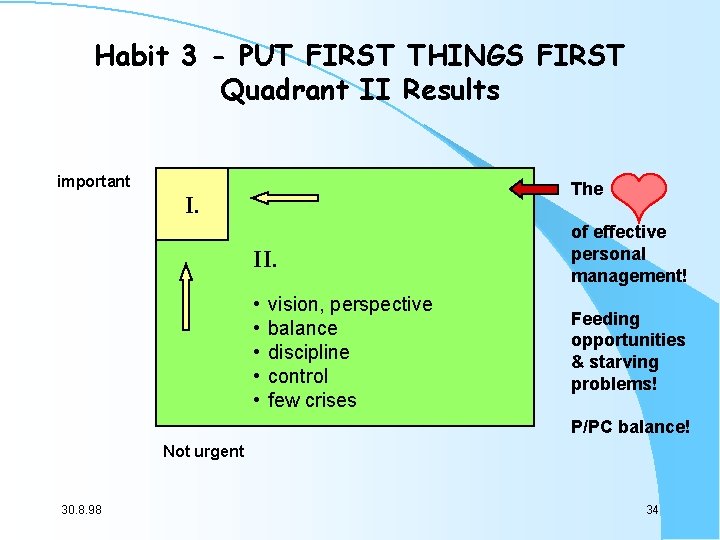 Habit 3 - PUT FIRST THINGS FIRST
Quadrant II Results

important

I.

II.

• vision, perspective
• balance
• discipline
• control
• few crises

Not urgent

The

of effective personal management!

Feeding opportunities & starving problems!

P/PC balance!

30.8.98

34